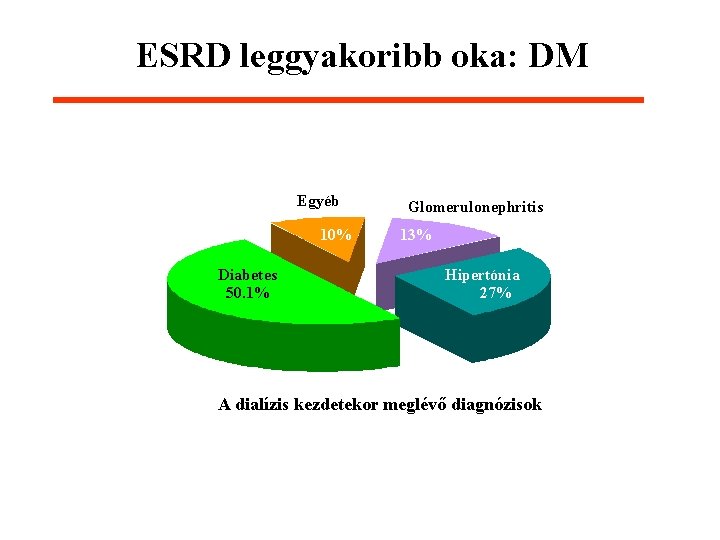 ESRD leggyakoribb oka: DM

Egyéb
10%

Glomerulonephritis
13%

Diabetes
50.1%

Hipertónia
27%

A dialízis kezdetekor meglévő diagnózisok